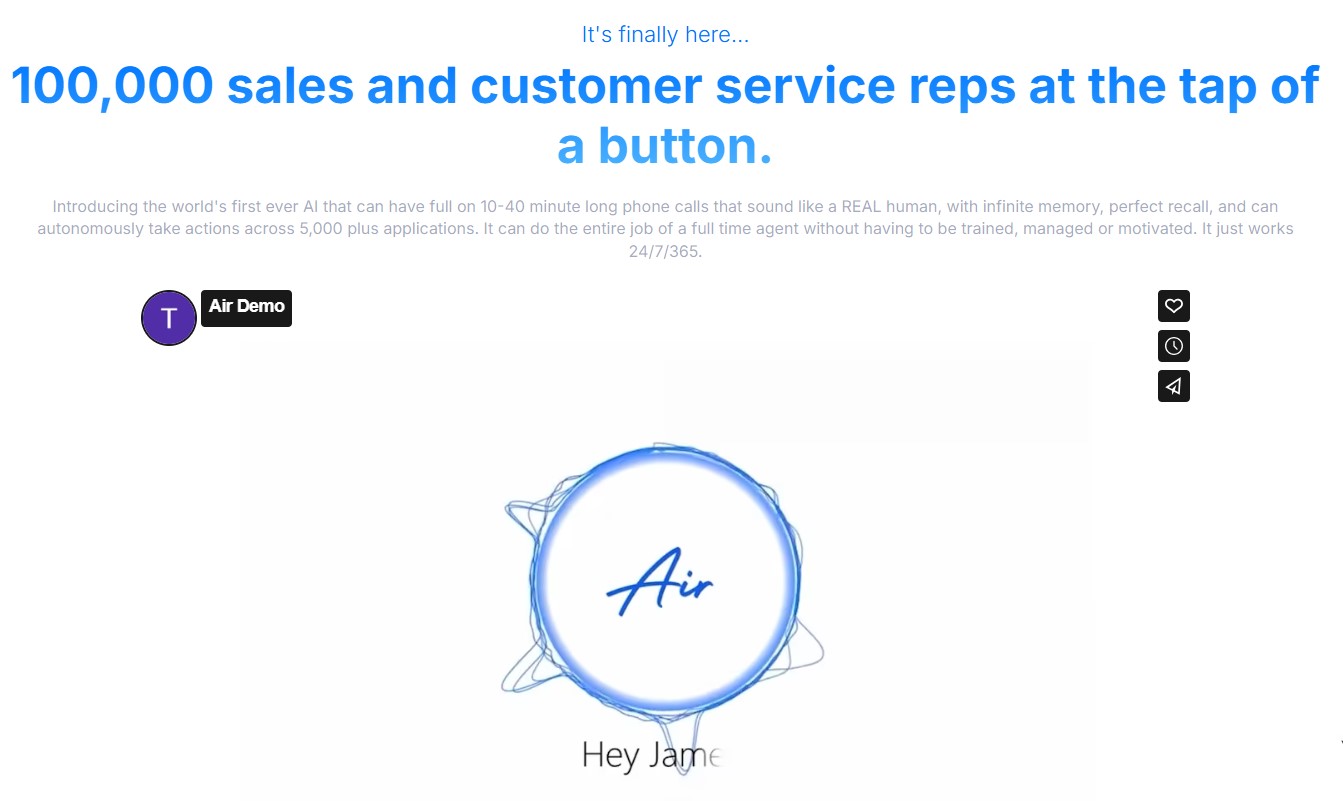 It's finally here...

100,000 sales and customer service reps at the tap of a button.

Introducing the world's first ever AI that can have full on 10-40 minute long phone calls that sound like a REAL human, with infinite memory, perfect recall, and can autonomously take actions across 5,000 plus applications. It can do the entire job of a full time agent without having to be trained, managed or motivated. It just works 24/7/365.

T

Air Demo

Air

Hey Jame